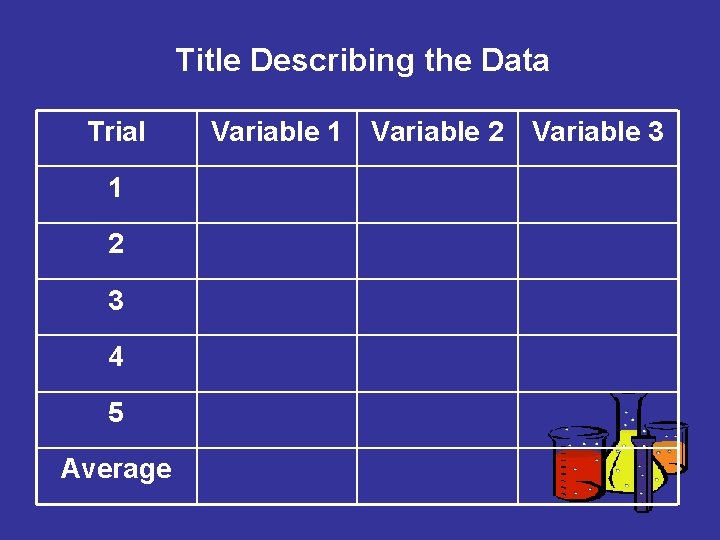 Title Describing the Data

| Trial | Variable 1 | Variable 2 | Variable 3 |
|---|---|---|---|
| 1 | | | |
| 2 | | | |
| 3 | | | |
| 4 | | | |
| 5 | | | |
| Average | | | |